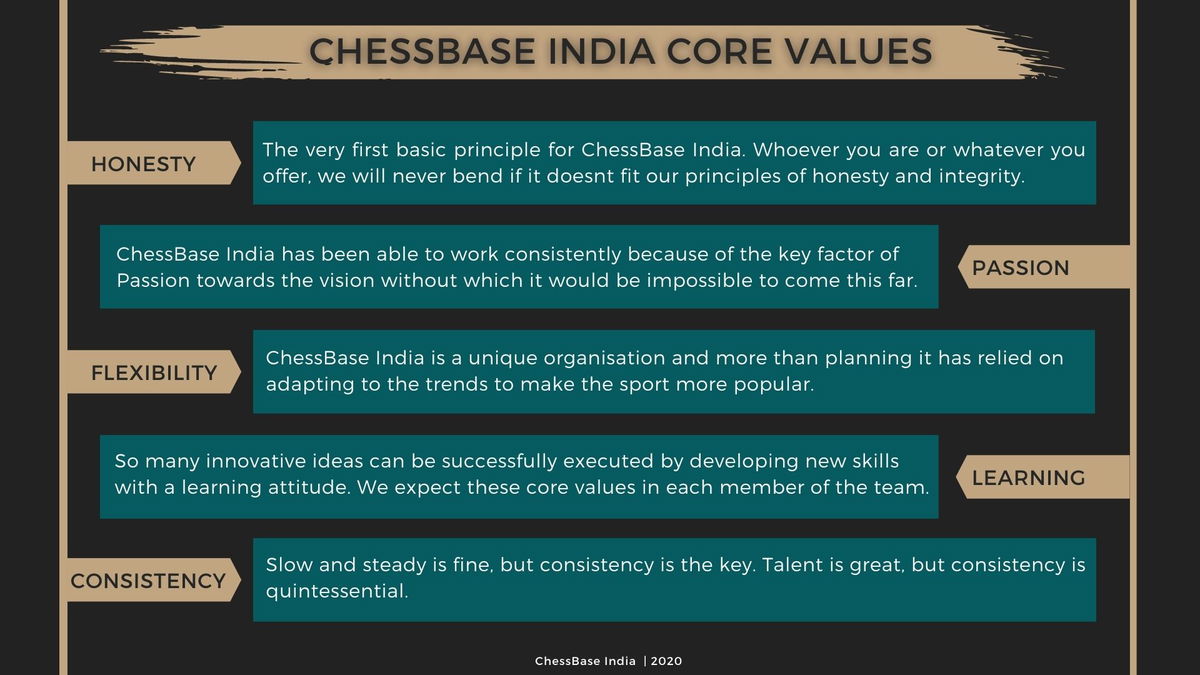 CHESSBASE INDIA CORE VALUES

HONESTY

The very first basic principle for ChessBase India. Whoever you are or whatever you offer, we will never bend if it doesnt fit our principles of honesty and integrity.

ChessBase India has been able to work consistently because of the key factor of Passion towards the vision without which it would be impossible to come this far.

PASSION

FLEXIBILITY

ChessBase India is a unique organisation and more than planning it has relied on adapting to the trends to make the sport more popular.

So many innovative ideas can be successfully executed by developing new skills with a learning attitude. We expect these core values in each member of the team.

LEARNING

CONSISTENCY

Slow and steady is fine, but consistency is the key. Talent is great, but consistency is quintessential.

ChessBase India | 2020